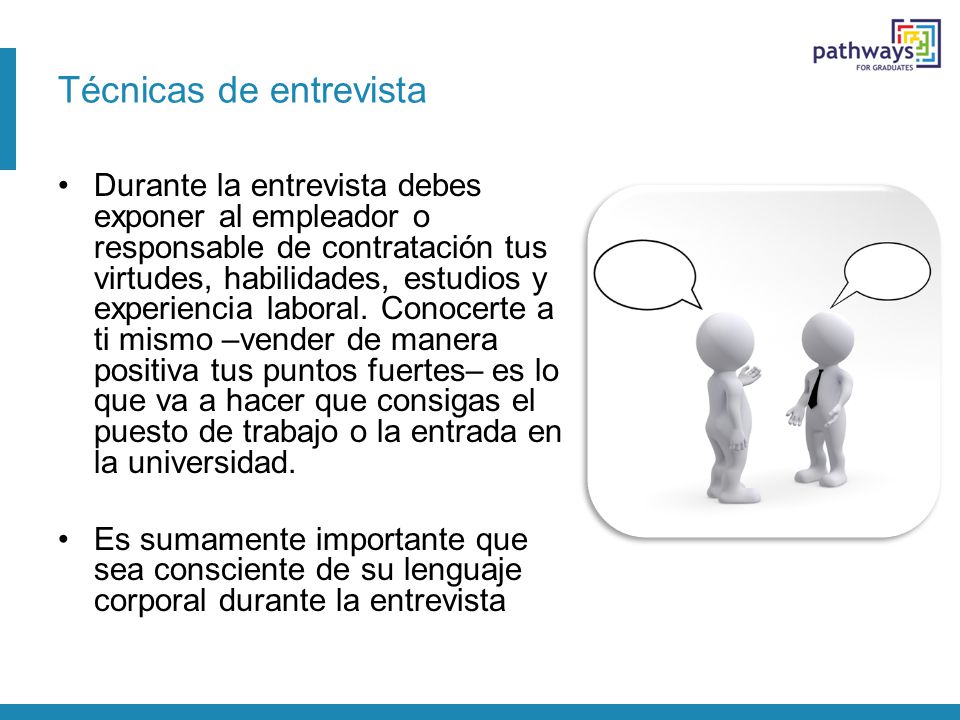 pathways
FOR GRADUATES

Técnicas de entrevista

• Durante la entrevista debes exponer al empleador o responsable de contratación tus virtudes, habilidades, estudios y experiencia laboral. Conocerte a ti mismo –vender de manera positiva tus puntos fuertes– es lo que va a hacer que consigas el puesto de trabajo o la entrada en la universidad.

• Es sumamente importante que sea consciente de su lenguaje corporal durante la entrevista